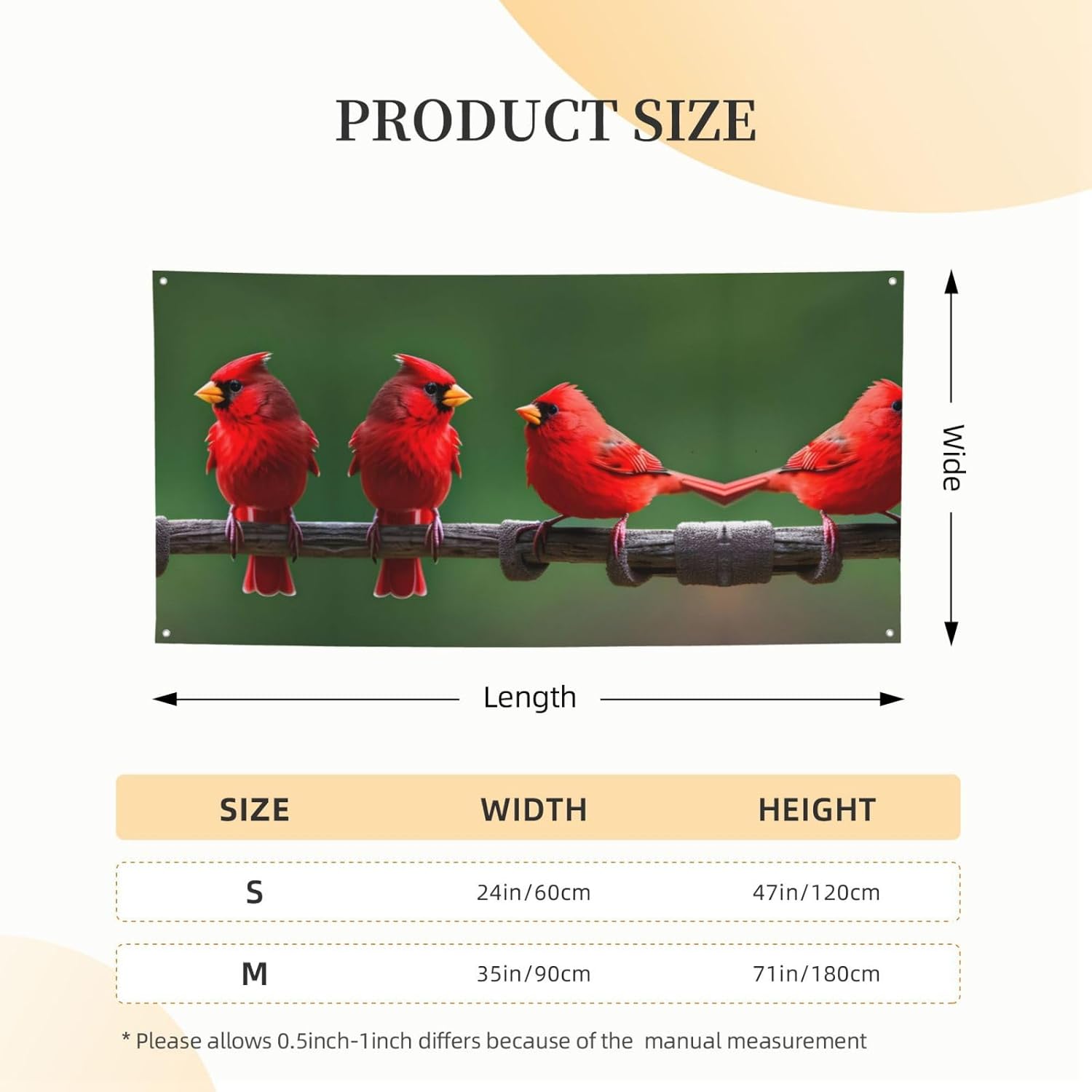 PRODUCT SIZE

Wide

Length

| SIZE | WIDTH | HEIGHT |
|---|---|---|
| S | 24in/60cm | 47in/120cm |
| M | 35in/90cm | 71in/180cm |

* Please allows 0.5inch-1inch differs because of the manual measurement